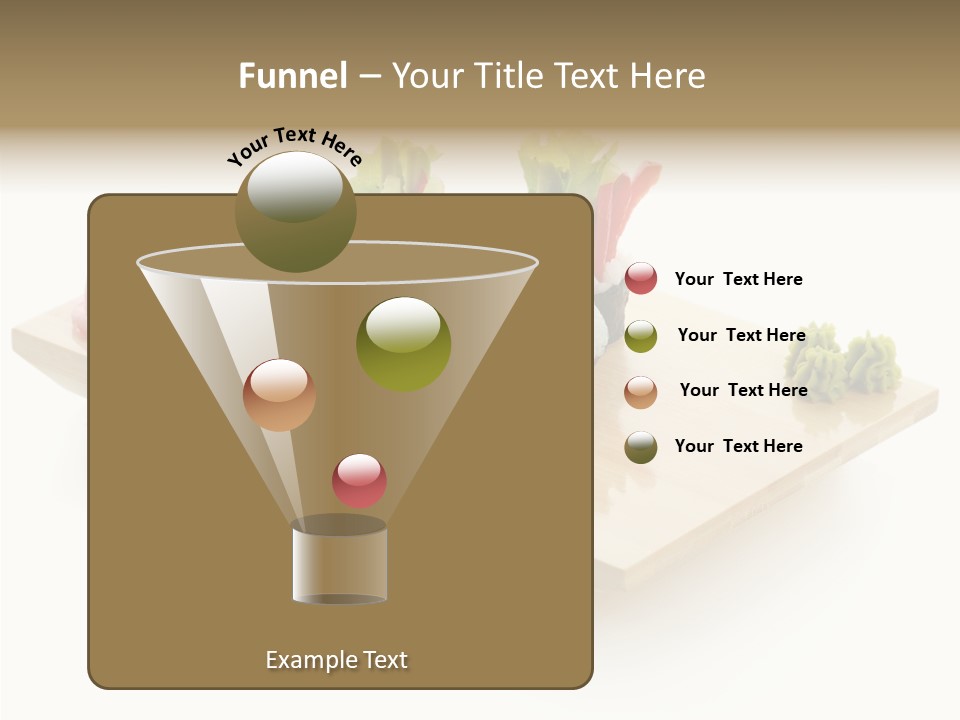 Funnel – Your Title Text Here

Your Text Here

Your Text Here

Your Text Here

Your Text Here

Your Text Here

Example Text